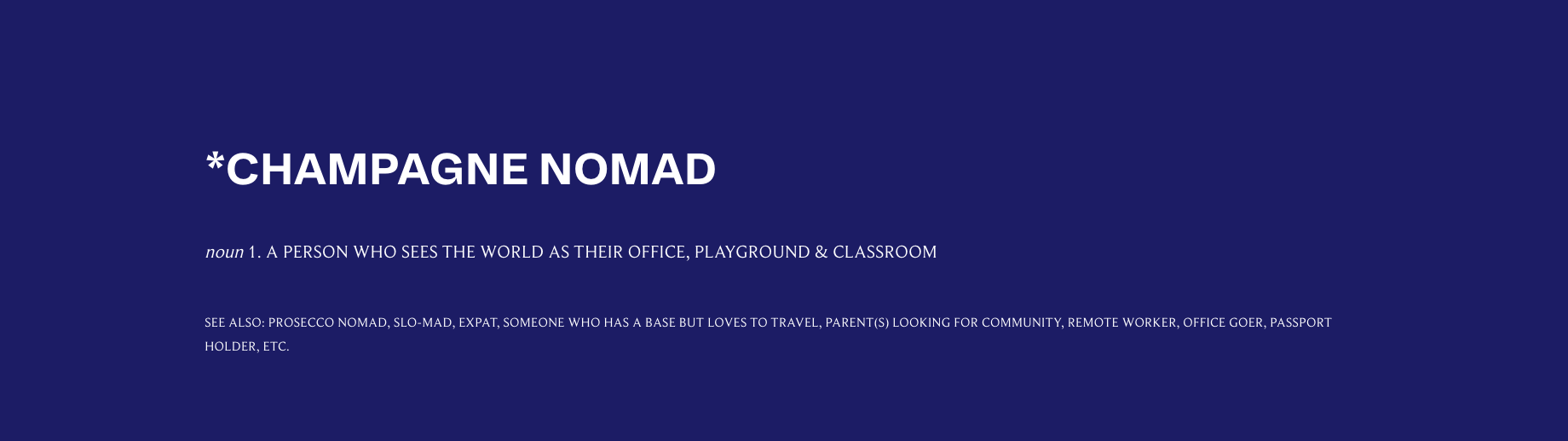 *CHAMPAGNE NOMAD

noun 1. A PERSON WHO SEES THE WORLD AS THEIR OFFICE, PLAYGROUND & CLASSROOM

SEE ALSO: PROSECCO NOMAD, SLO-MAD, EXPAT, SOMEONE WHO HAS A BASE BUT LOVES TO TRAVEL, PARENT(S) LOOKING FOR COMMUNITY, REMOTE WORKER, OFFICE GOER, PASSPORT HOLDER, ETC.